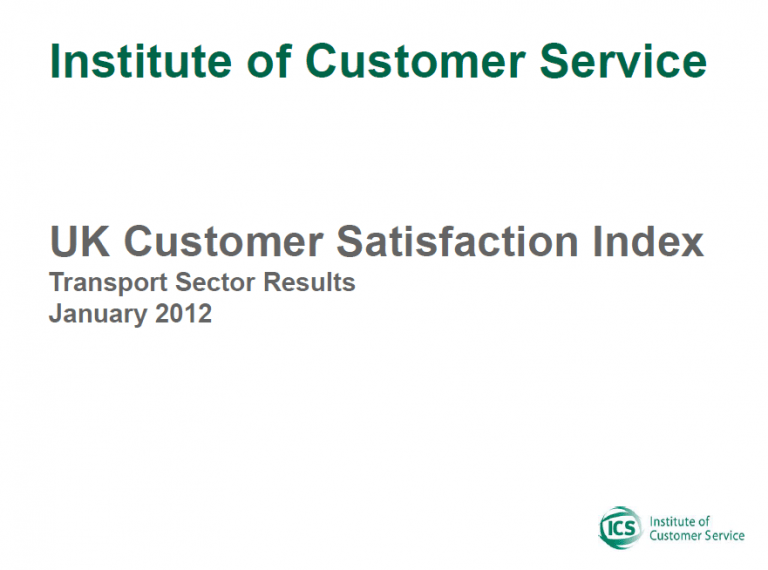 Institute of Customer Service

UK Customer Satisfaction Index
Transport Sector Results
January 2012

ICS Institute of Customer Service